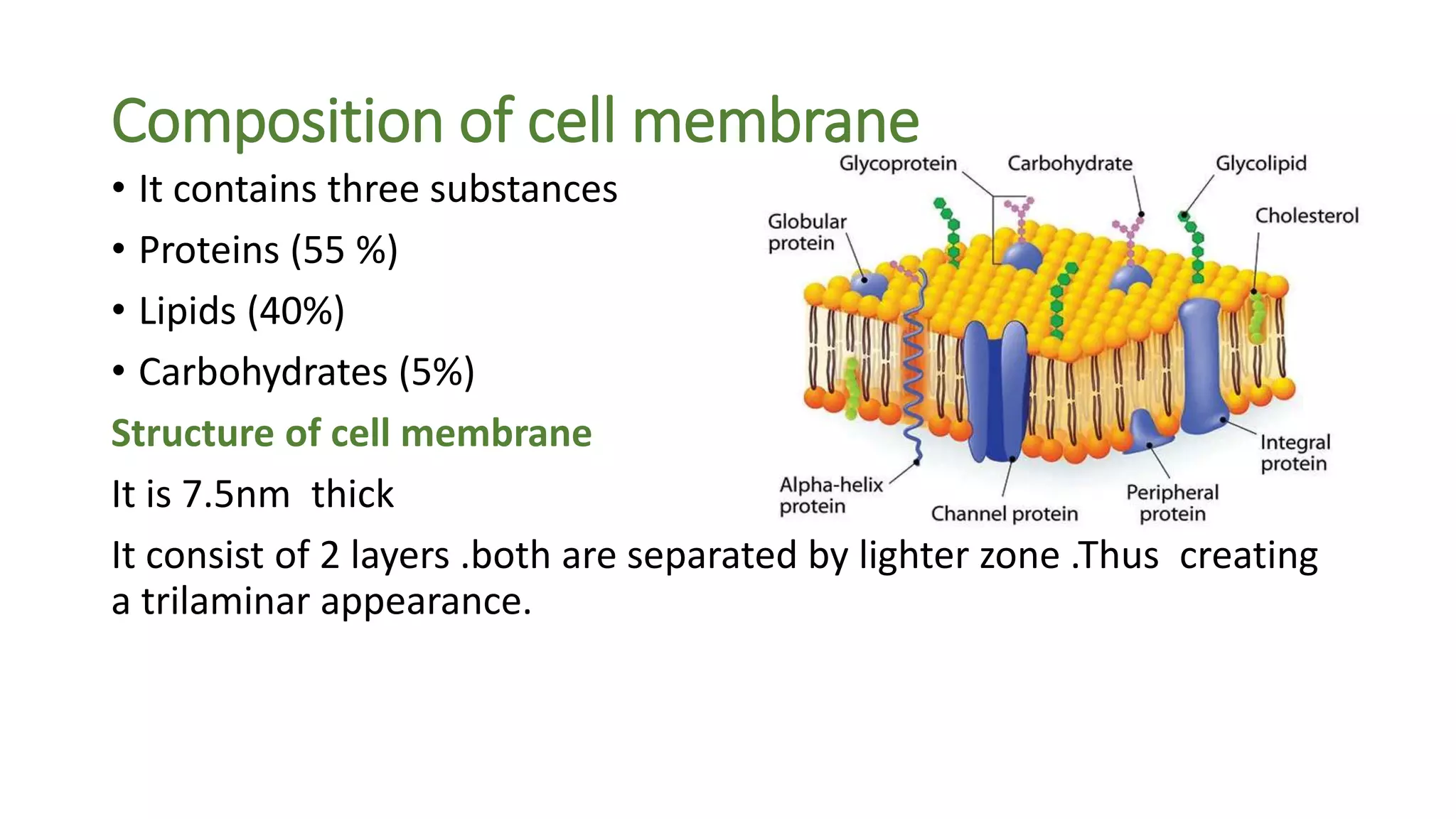 Composition of cell membrane

• It contains three substances
• Proteins (55 %)
• Lipids (40%)
• Carbohydrates (5%)

Structure of cell membrane

It is 7.5nm thick

It consist of 2 layers .both are separated by lighter zone .Thus creating a trilaminar appearance.

Glycoprotein
Carbohydrate
Glycolipid
Globular protein
Cholesterol
Integral protein
Alpha-helix protein
Channel protein
Peripheral protein